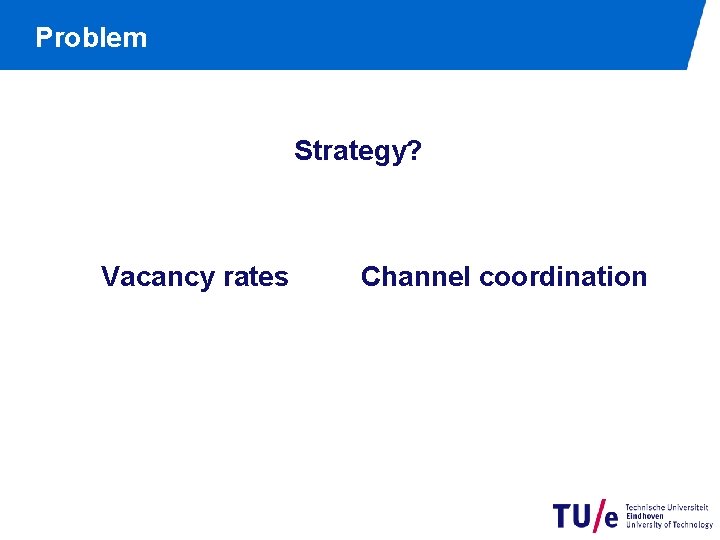 Problem

Strategy?

Vacancy rates

Channel coordination

TU/e Technische Universiteit Eindhoven University of Technology